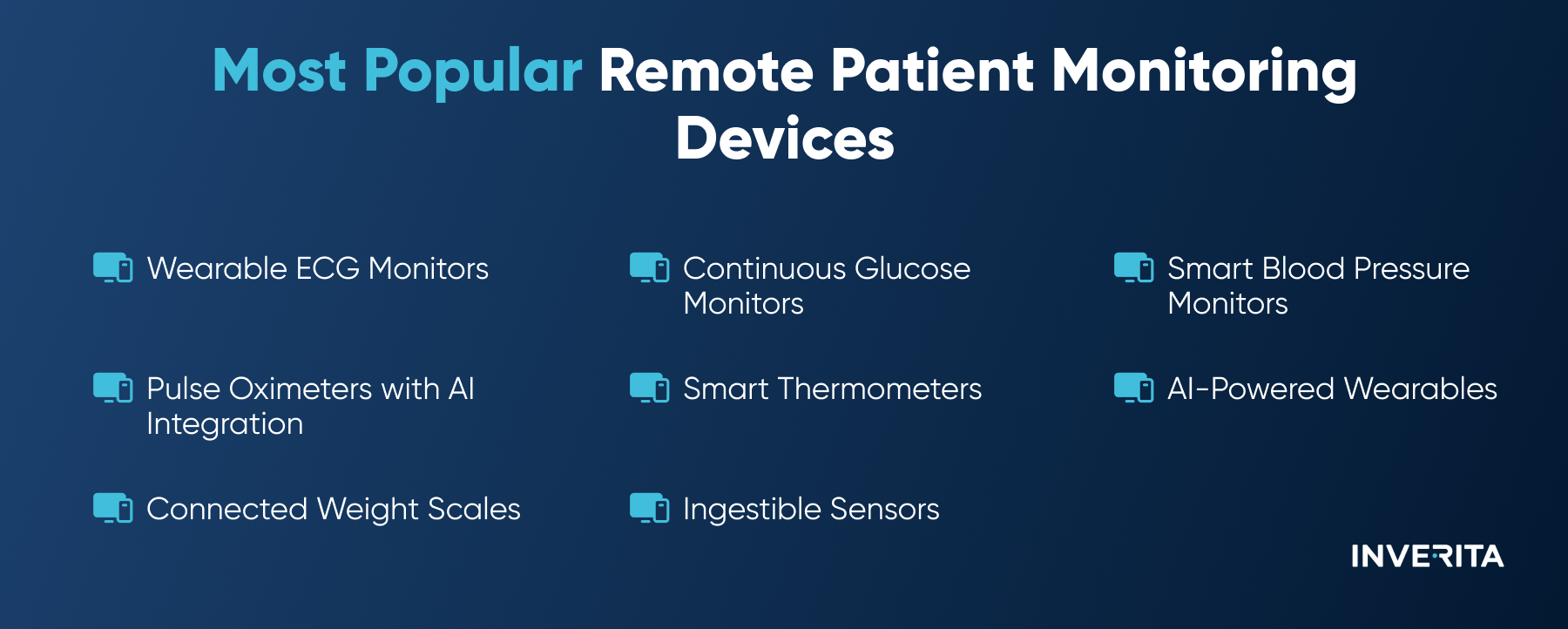 Most Popular Remote Patient Monitoring Devices

Wearable ECG Monitors

Pulse Oximeters with AI Integration

Connected Weight Scales

Continuous Glucose Monitors

Smart Thermometers

Ingestible Sensors

Smart Blood Pressure Monitors

AI-Powered Wearables

INVERITA